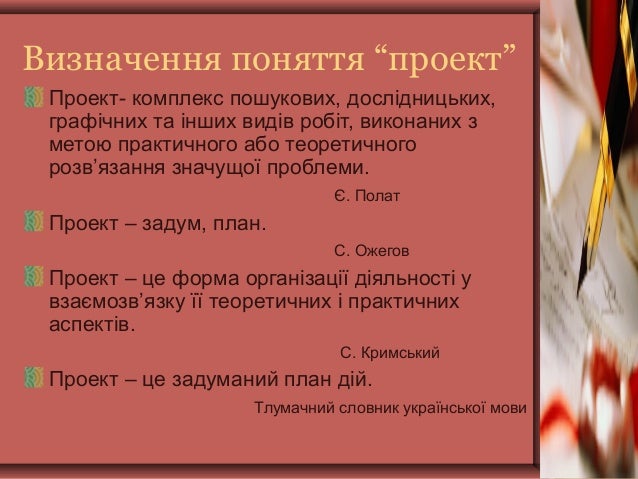 Визначення поняття “проект”

Проект- комплекс пошукових, дослідницьких, графічних та інших видів робіт, виконаних з метою практичного або теоретичного розв’язання значущої проблеми.

Є. Полат

Проект – задум, план.

С. Ожегов

Проект – це форма організації діяльності у взаємозв’язку її теоретичних і практичних аспектів.

С. Кримський

Проект – це задуманий план дій.

Тлумачний словник української мови